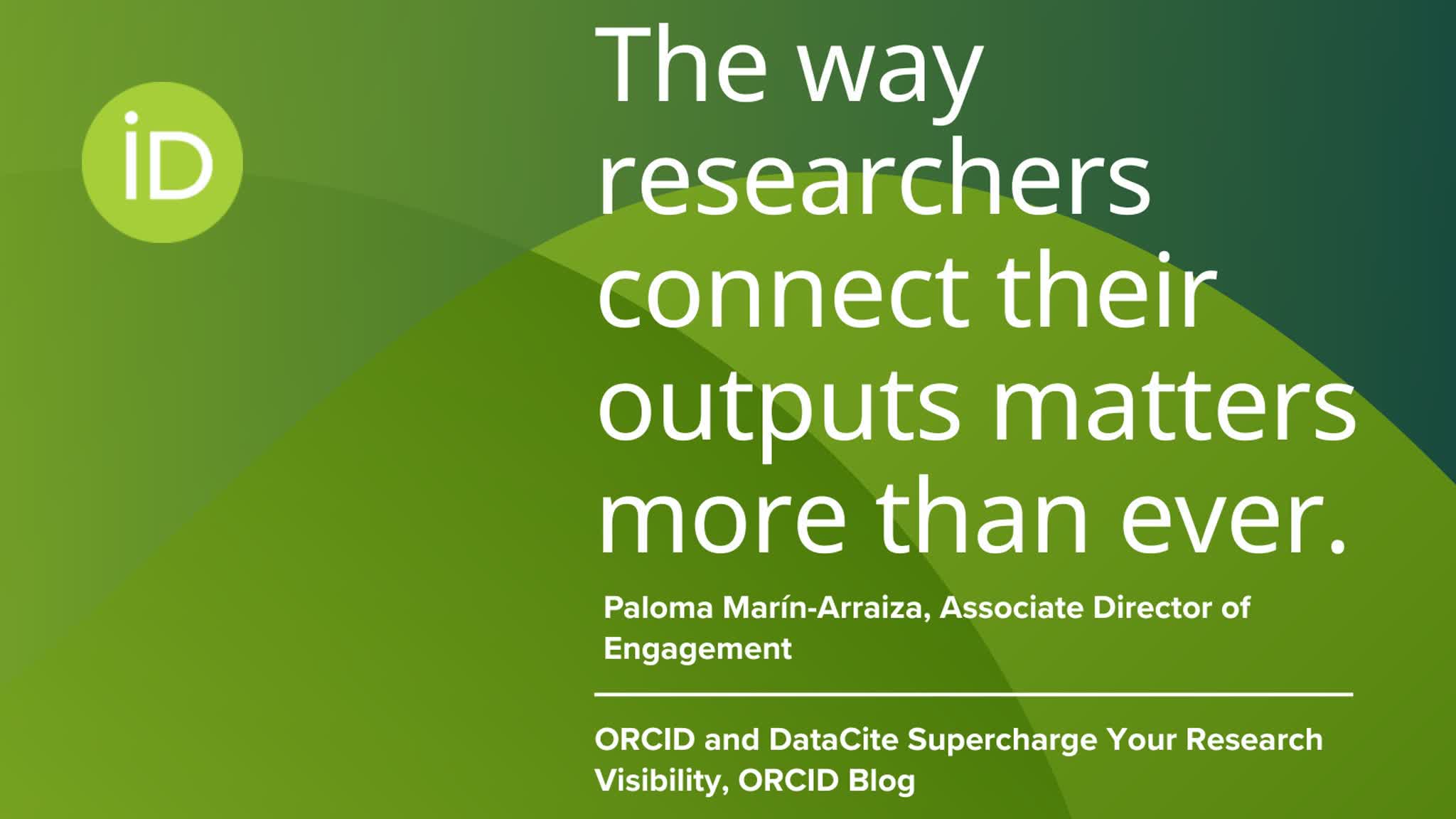 iD

The way researchers connect their outputs matters more than ever.

Paloma Marín-Arraiza, Associate Director of Engagement

ORCID and DataCite Supercharge Your Research Visibility, ORCID Blog